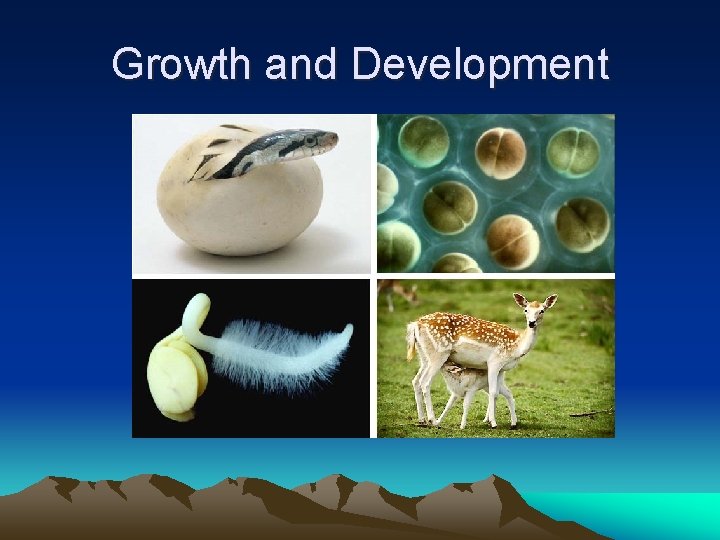 Growth and Development